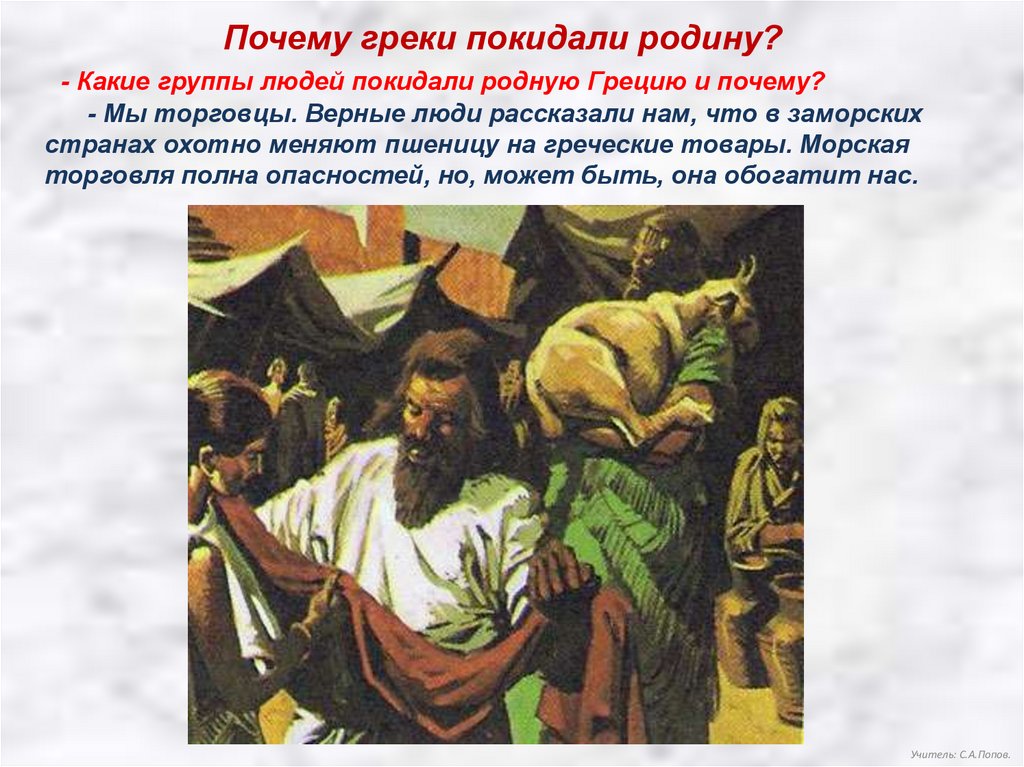 Почему греки покидали родину?

- Какие группы людей покидали родную Грецию и почему?

- Мы торговцы. Верные люди рассказали нам, что в заморских странах охотно меняют пшеницу на греческие товары. Морская торговля полна опасностей, но, может быть, она обогатит нас.

Учитель: С.А.Попов.